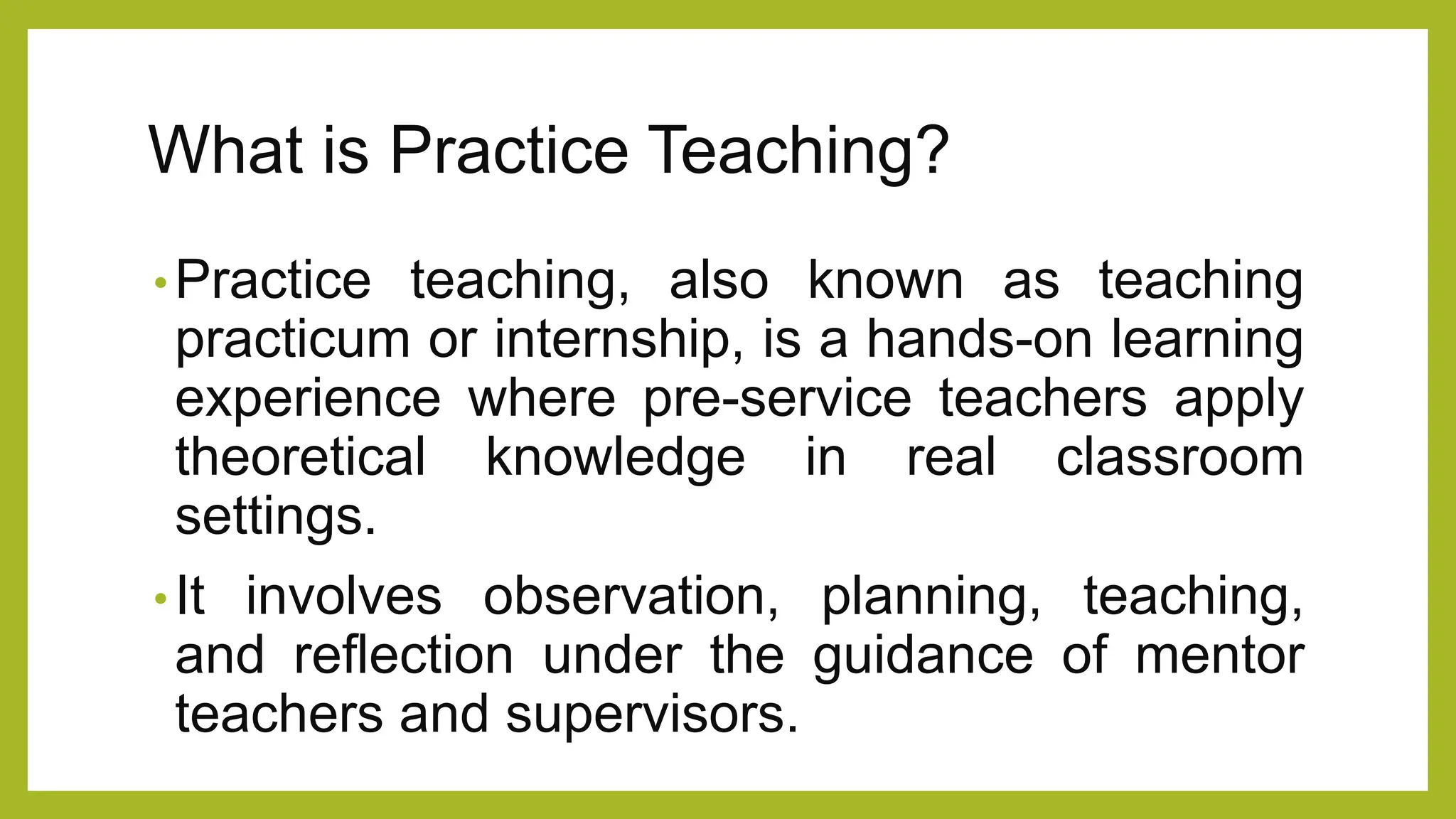 What is Practice Teaching?

• Practice teaching, also known as teaching practicum or internship, is a hands-on learning experience where pre-service teachers apply theoretical knowledge in real classroom settings.

• It involves observation, planning, teaching, and reflection under the guidance of mentor teachers and supervisors.